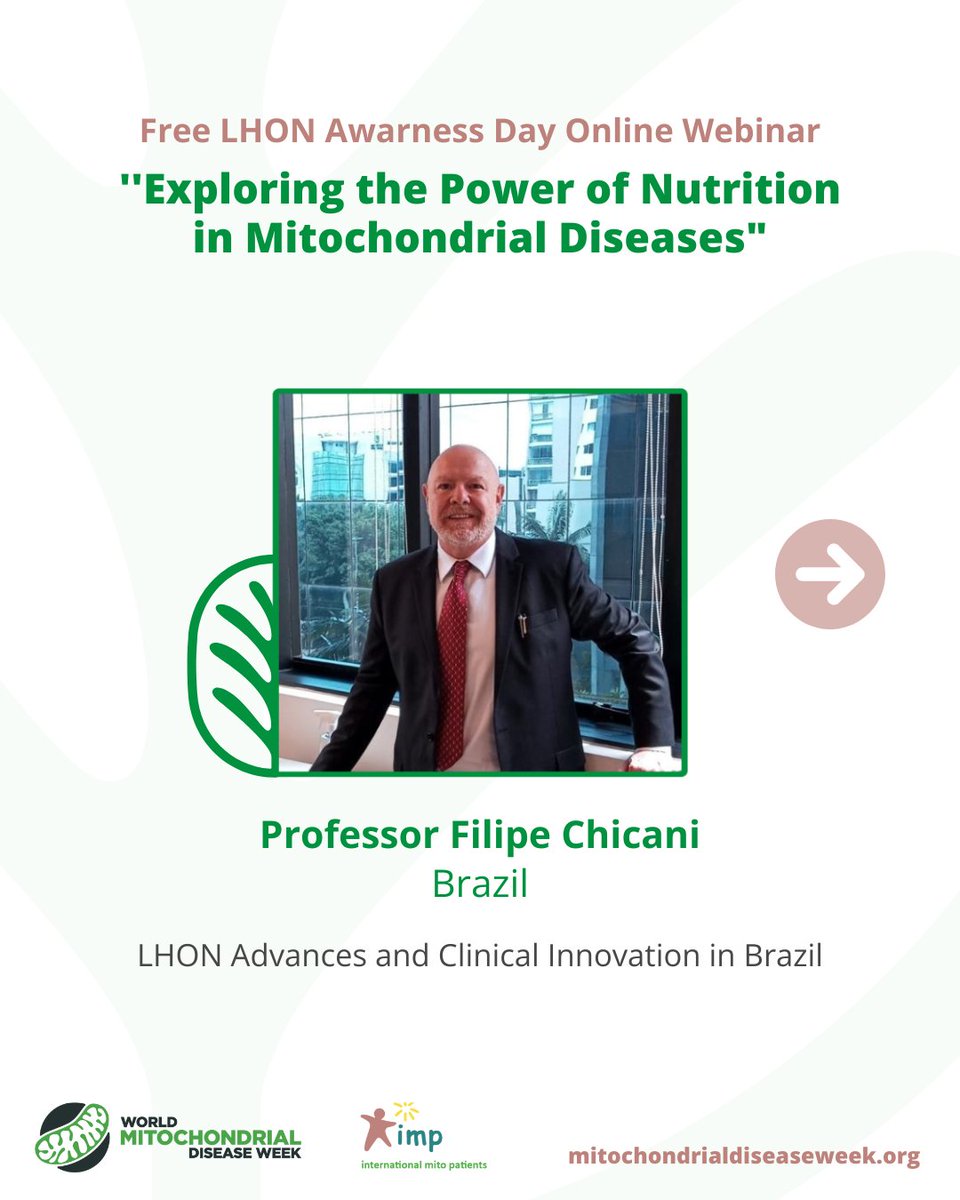 Free LHON Awarness Day Online Webinar

''Exploring the Power of Nutrition in Mitochondrial Diseases"

Professor Filipe Chicani
Brazil

LHON Advances and Clinical Innovation in Brazil

WORLD MITOCHONDRIAL DISEASE WEEK

imp
international mito patients

mitochondrialdiseaseweek.org